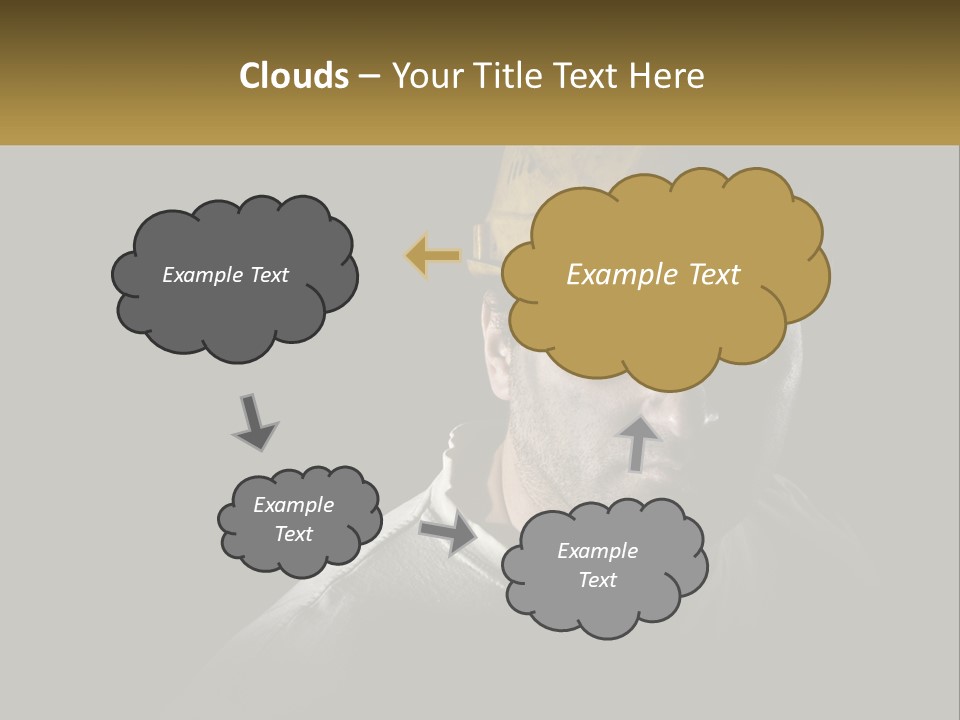 Clouds – Your Title Text Here

Example Text

Example Text

Example Text

Example Text